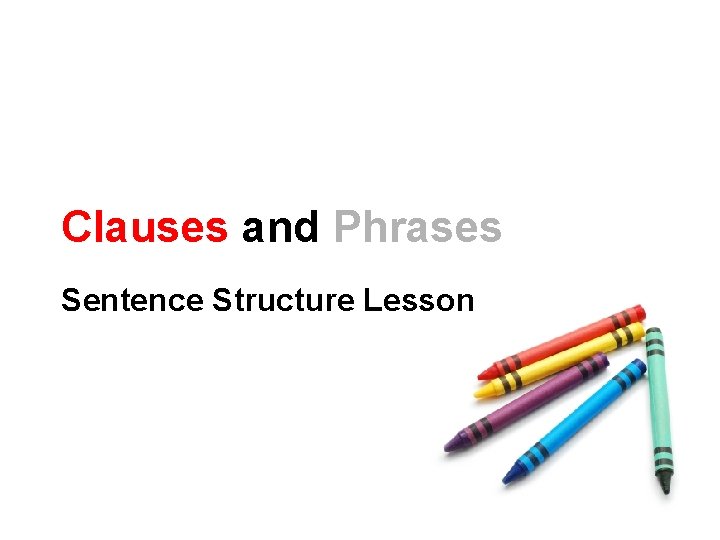 Clauses and Phrases

Sentence Structure Lesson